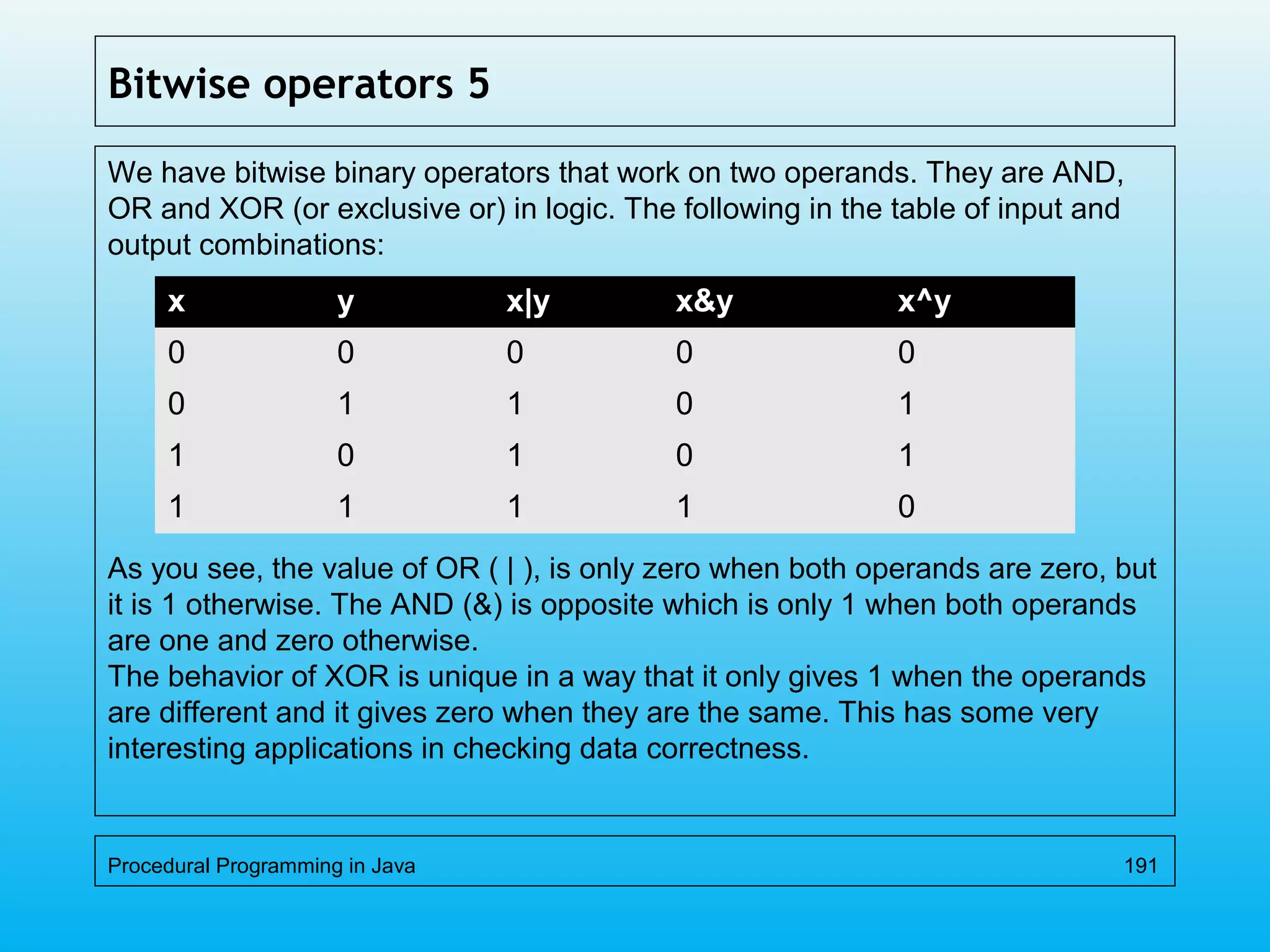 Bitwise operators 5

We have bitwise binary operators that work on two operands. They are AND, OR and XOR (or exclusive or) in logic. The following in the table of input and output combinations:

| x | y | x\|y | x&y | x^y |
|---|---|---|---|---|
| 0 | 0 | 0 | 0 | 0 |
| 0 | 1 | 1 | 0 | 1 |
| 1 | 0 | 1 | 0 | 1 |
| 1 | 1 | 1 | 1 | 0 |

As you see, the value of OR ( | ), is only zero when both operands are zero, but it is 1 otherwise. The AND (&) is opposite which is only 1 when both operands are one and zero otherwise.
The behavior of XOR is unique in a way that it only gives 1 when the operands are different and it gives zero when they are the same. This has some very interesting applications in checking data correctness.

Procedural Programming in Java 191